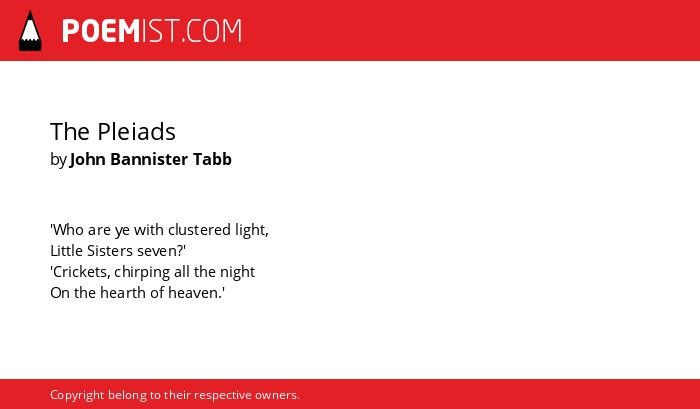 POEMIST.COM

The Pleiads
by John Bannister Tabb

'Who are ye with clustered light,
Little Sisters seven?'
'Crickets, chirping all the night
On the hearth of heaven.'

Copyright belong to their respective owners.